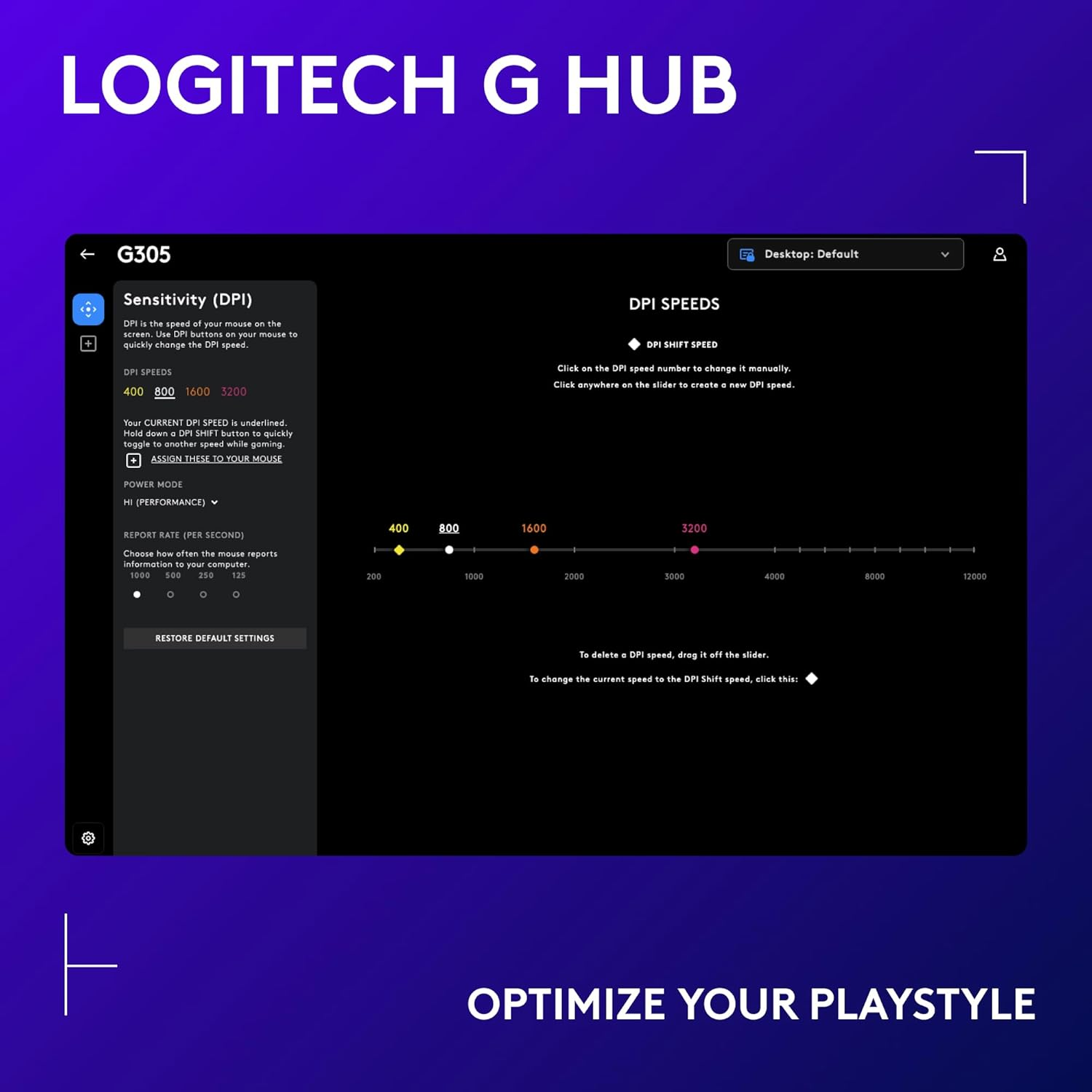 LOGITECH G HUB

G305

Desktop: Default

Sensitivity (DPI)

DPI is the speed of your mouse on the screen. Use DPI buttons on your mouse to quickly change the DPI speed.

DPI SPEEDS

400 800 1600 3200

Your CURRENT DPI SPEED is underlined. Hold down a DPI SHIFT button to quickly toggle to another speed while gaming.

ASSIGN THESE TO YOUR MOUSE

POWER MODE

HI (PERFORMANCE)

REPORT RATE (PER SECOND)

Choose how often the mouse reports information to your computer.

1000 500 250 125

RESTORE DEFAULT SETTINGS

DPI SPEEDS

DPI SHIFT SPEED

Click on the DPI speed number to change it manually.
Click anywhere on the slider to create a new DPI speed.

400 800 1600 3200

200 1000 2000 3000 4000 8000 12000

To delete a DPI speed, drag it off the slider.

To change the current speed to the DPI Shift speed, click this:

OPTIMIZE YOUR PLAYSTYLE